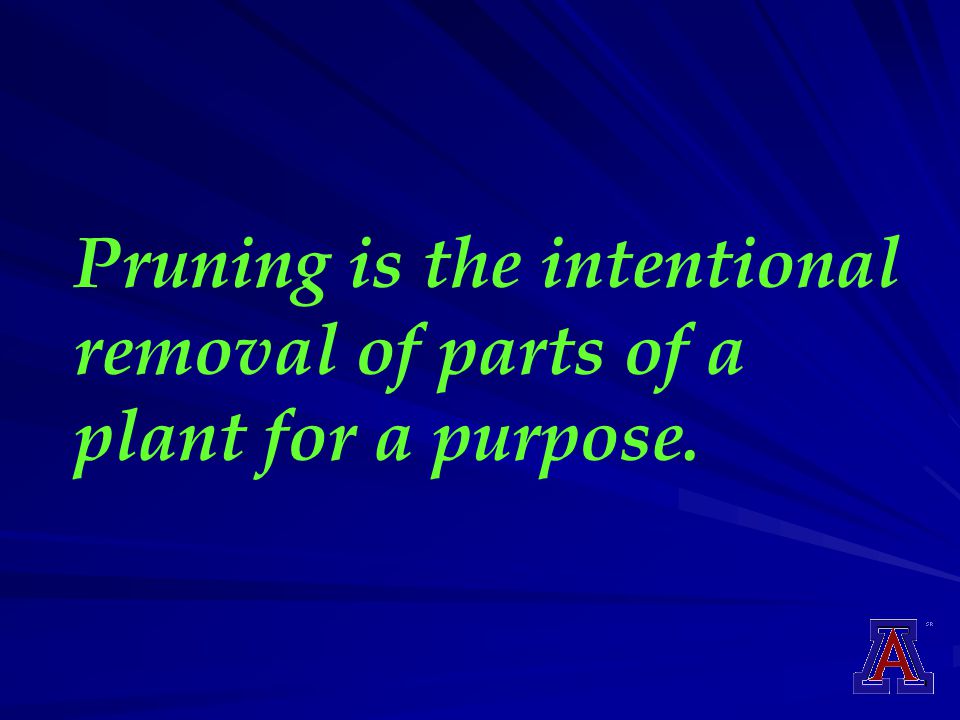 Pruning is the intentional removal of parts of a plant for a purpose.

A